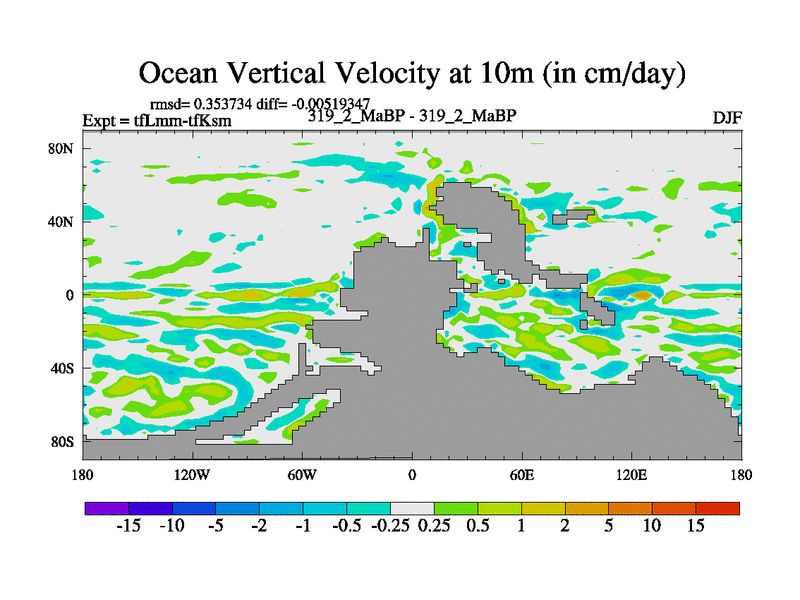 Ocean Vertical Velocity at 10m (in cm/day)

rmsd= 0.353734 diff= -0.00519347
Expt = tfLmm-tfKsm
319_2_MaBP - 319_2_MaBP
DJF

80N
40N
0
40S
80S

180
120W
60W
0
60E
120E
180

-15 -10 -5 -2 -1 -0.5 -0.25 0.25 0.5 1 2 5 10 15